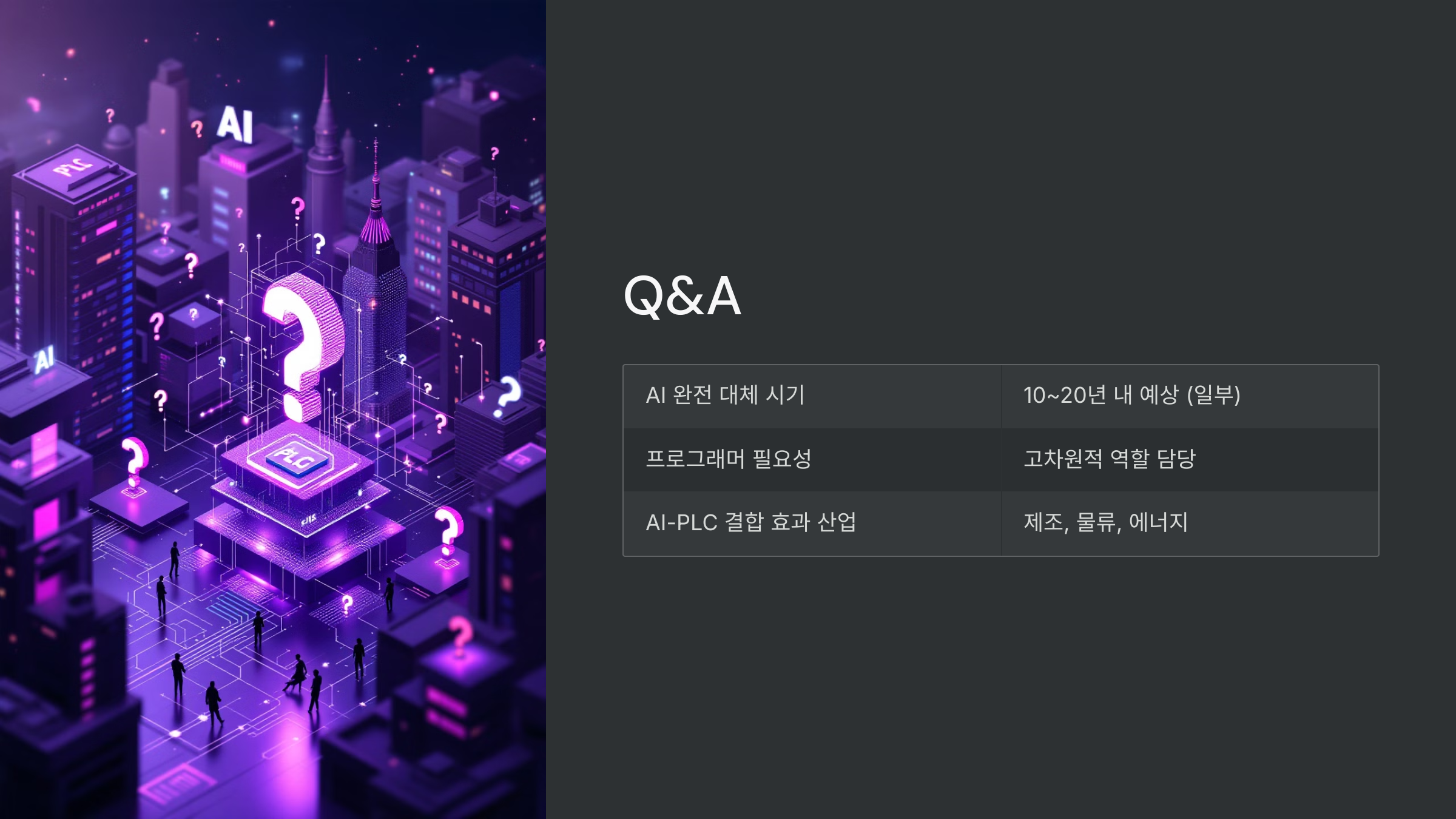 AI

PLC

AI

PLC

Q&A

| AI 완전 대체 시기 | 10~20년 내 예상 (일부) |
|---|---|
| 프로그래머 필요성 | 고차원적 역할 담당 |
| AI-PLC 결합 효과 산업 | 제조, 물류, 에너지 |